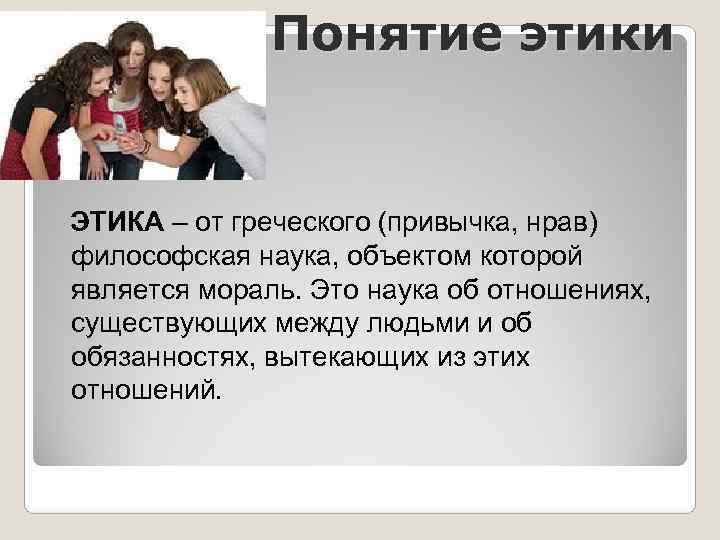 Понятие этики

ЭТИКА – от греческого (привычка, нрав) философская наука, объектом которой является мораль. Это наука об отношениях, существующих между людьми и об обязанностях, вытекающих из этих отношений.